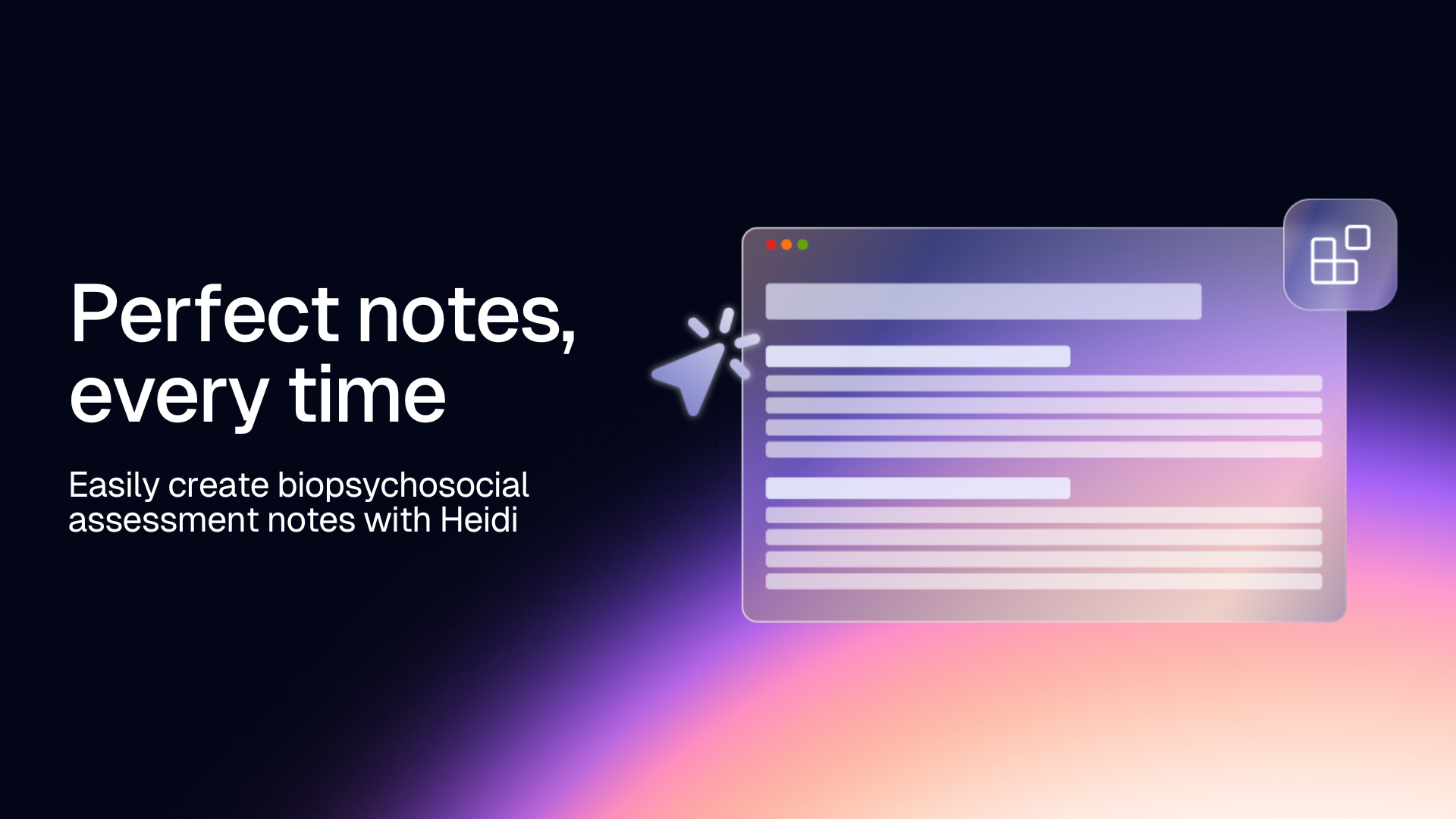 Perfect notes, every time

Easily create biopsychosocial assessment notes with Heidi